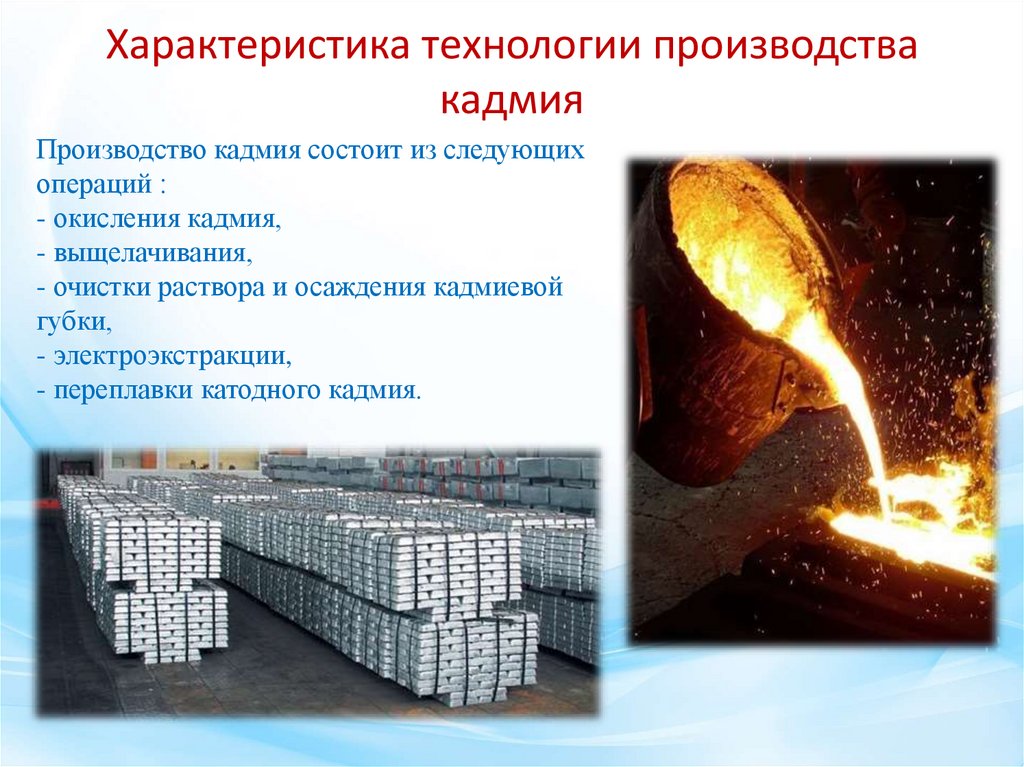 Характеристика технологии производства кадмия

Производство кадмия состоит из следующих операций :
- окисления кадмия,
- выщелачивания,
- очистки раствора и осаждения кадмиевой губки,
- электроэкстракции,
- переплавки катодного кадмия.